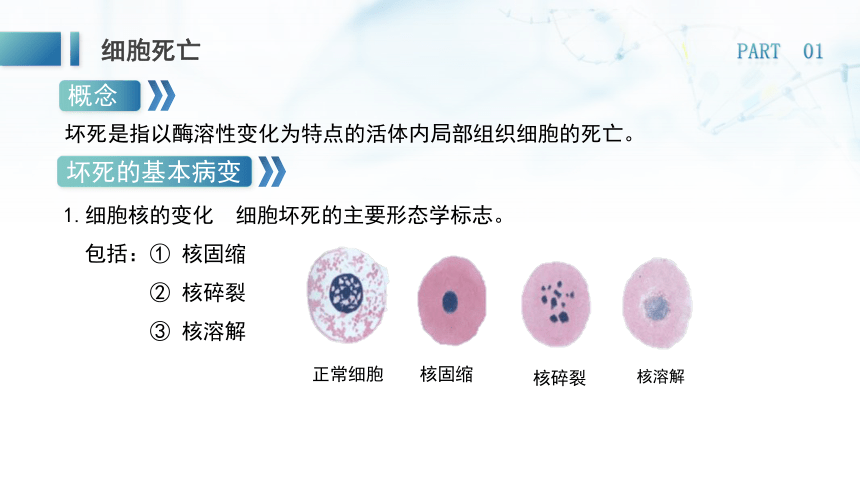 细胞死亡

PART 01

概念

坏死是指以酶溶性变化为特点的活体内局部组织细胞的死亡。

坏死的基本病变

1. 细胞核的变化　细胞坏死的主要形态学标志。

包括：① 核固缩
② 核碎裂
③ 核溶解

正常细胞　核固缩　核碎裂　核溶解